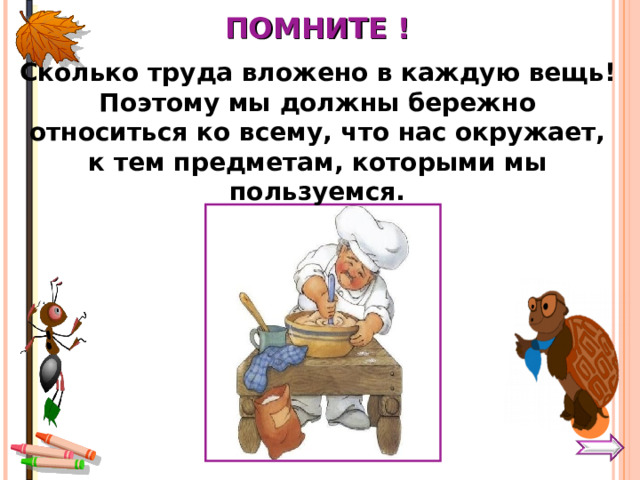 ПОМНИТЕ !

Сколько труда вложено в каждую вещь! Поэтому мы должны бережно относиться ко всему, что нас окружает, к тем предметам, которыми мы пользуемся.